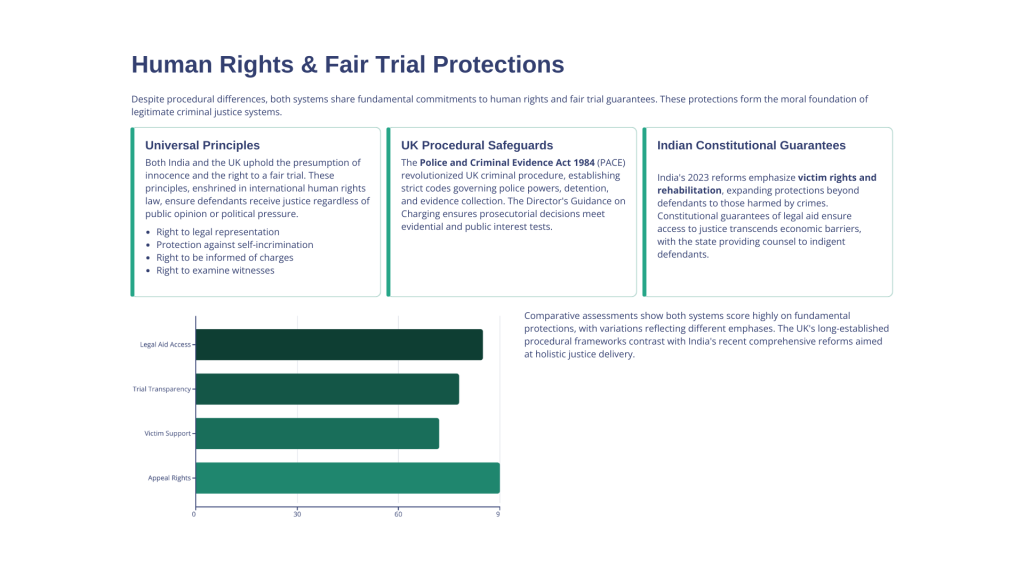 Human Rights & Fair Trial Protections

Despite procedural differences, both systems share fundamental commitments to human rights and fair trial guarantees. These protections form the moral foundation of legitimate criminal justice systems.

Universal Principles

Both India and the UK uphold the presumption of innocence and the right to a fair trial. These principles, enshrined in international human rights law, ensure defendants receive justice regardless of public opinion or political pressure.

• Right to legal representation
• Protection against self-incrimination
• Right to be informed of charges
• Right to examine witnesses

UK Procedural Safeguards

The Police and Criminal Evidence Act 1984 (PACE) revolutionized UK criminal procedure, establishing strict codes governing police powers, detention, and evidence collection. The Director's Guidance on Charging ensures prosecutorial decisions meet evidential and public interest tests.

Indian Constitutional Guarantees

India's 2023 reforms emphasize victim rights and rehabilitation, expanding protections beyond defendants to those harmed by crimes. Constitutional guarantees of legal aid ensure access to justice transcends economic barriers, with the state providing counsel to indigent defendants.

Legal Aid Access
Trial Transparency
Victim Support
Appeal Rights
0
30
60
9

Comparative assessments show both systems score highly on fundamental protections, with variations reflecting different emphases. The UK's long-established procedural frameworks contrast with India's recent comprehensive reforms aimed at holistic justice delivery.